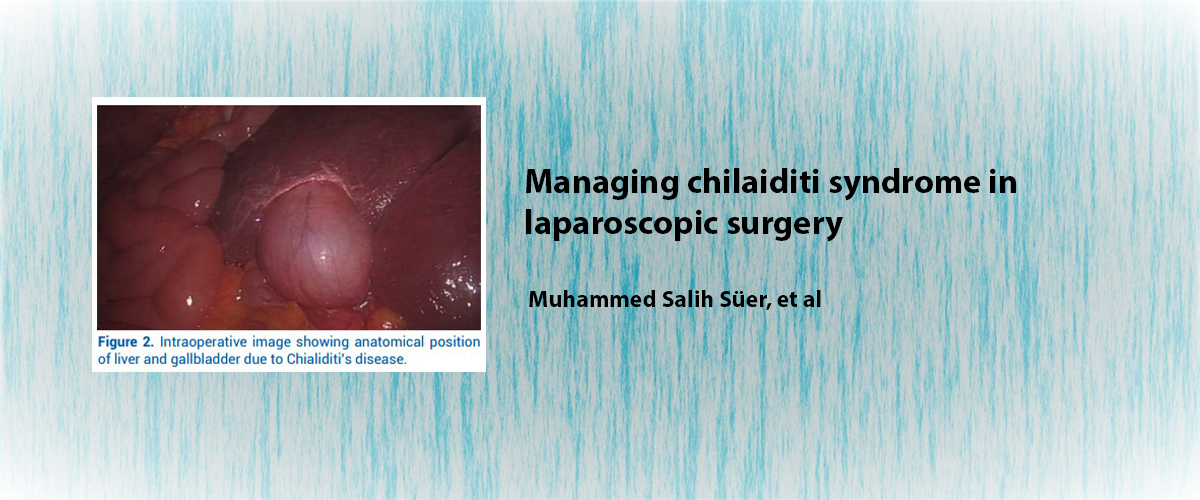 Figure 2. Intraoperative image showing anatomical position of liver and gallbladder due to Chialiditi's disease.

Managing chilaiditi syndrome in laparoscopic surgery

Muhammed Salih Süer, et al